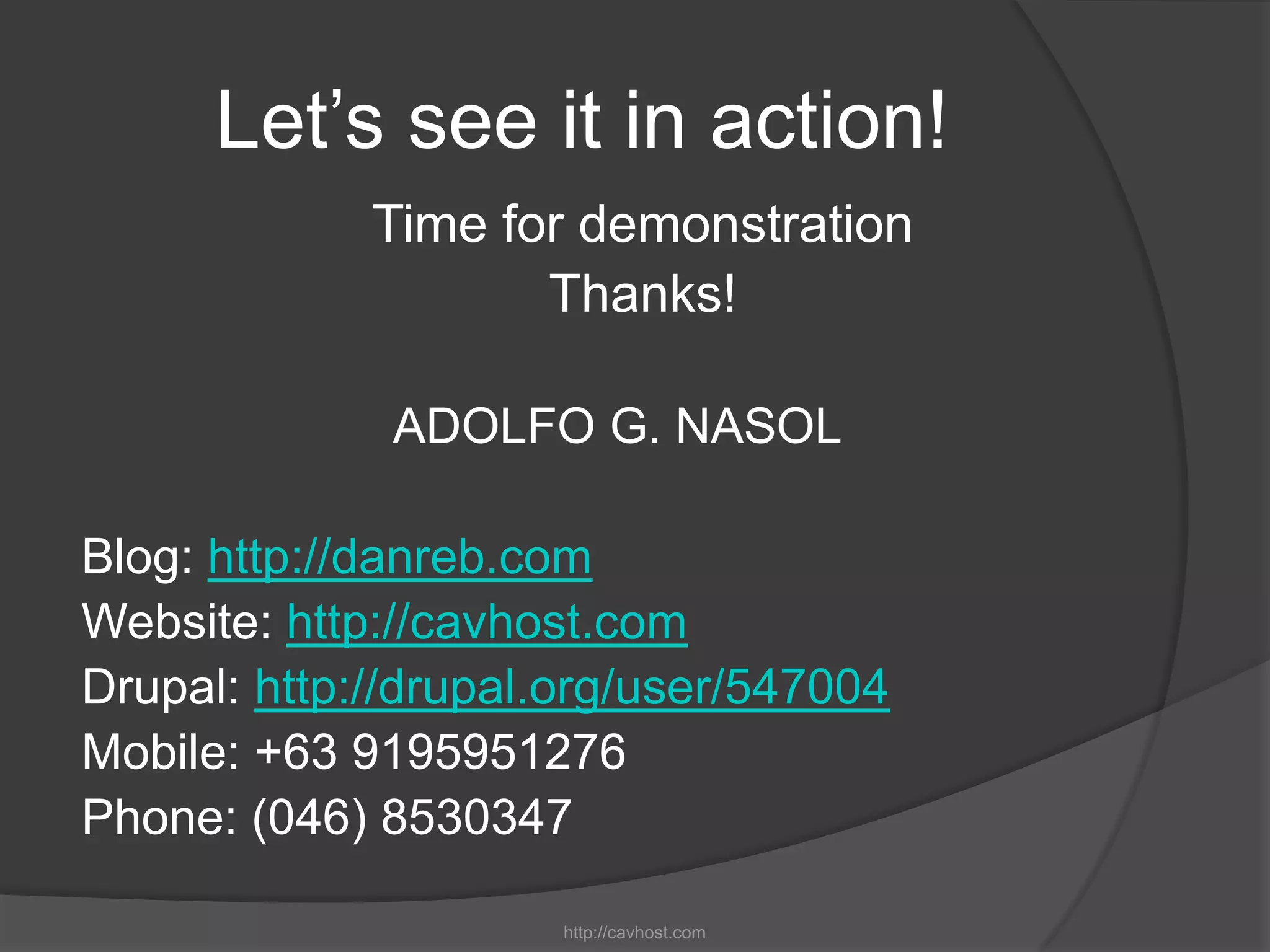 Let’s see it in action!

Time for demonstration
Thanks!

ADOLFO G. NASOL

Blog: http://danreb.com
Website: http://cavhost.com
Drupal: http://drupal.org/user/547004
Mobile: +63 9195951276
Phone: (046) 8530347

http://cavhost.com